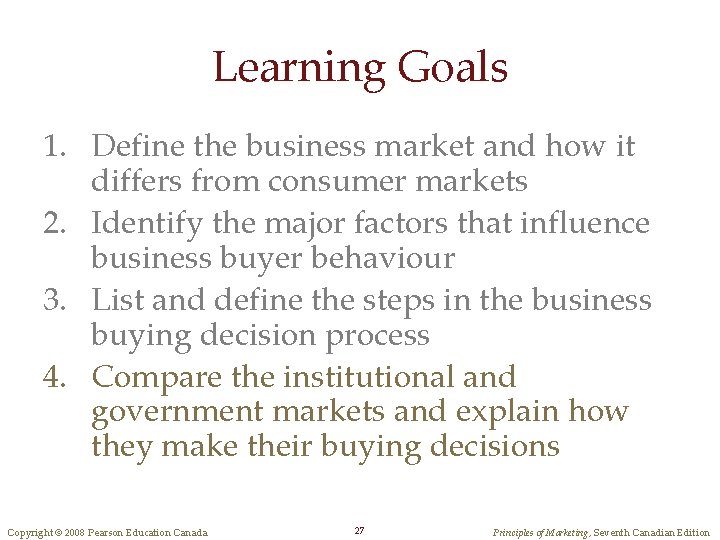 Learning Goals

1. Define the business market and how it differs from consumer markets
2. Identify the major factors that influence business buyer behaviour
3. List and define the steps in the business buying decision process
4. Compare the institutional and government markets and explain how they make their buying decisions

Copyright © 2008 Pearson Education Canada

27

Principles of Marketing, Seventh Canadian Edition